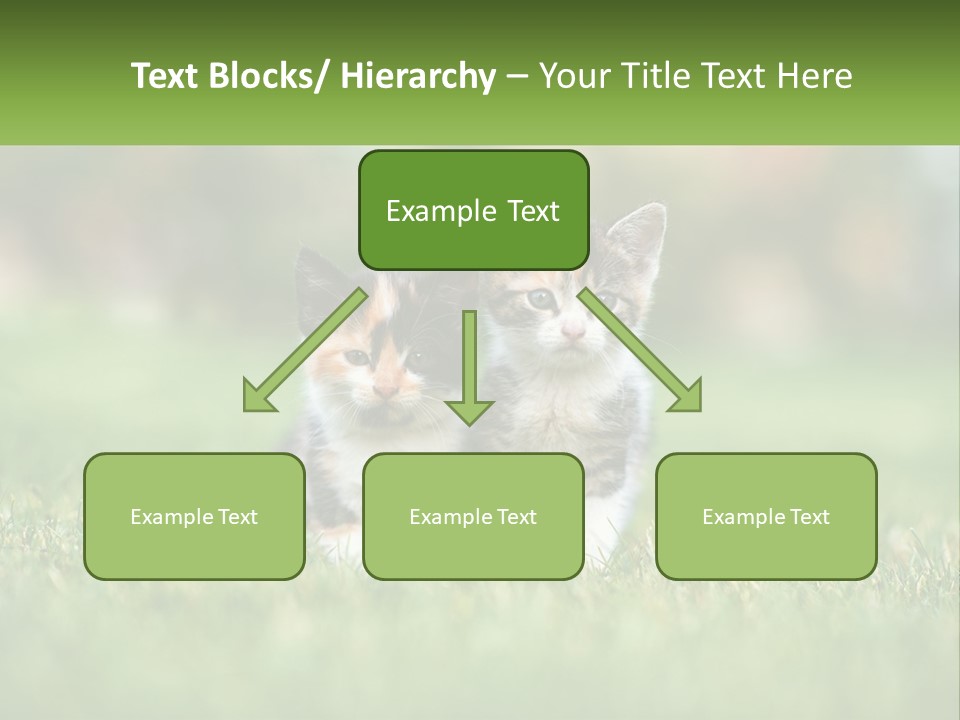 Text Blocks/ Hierarchy – Your Title Text Here

Example Text

Example Text

Example Text

Example Text